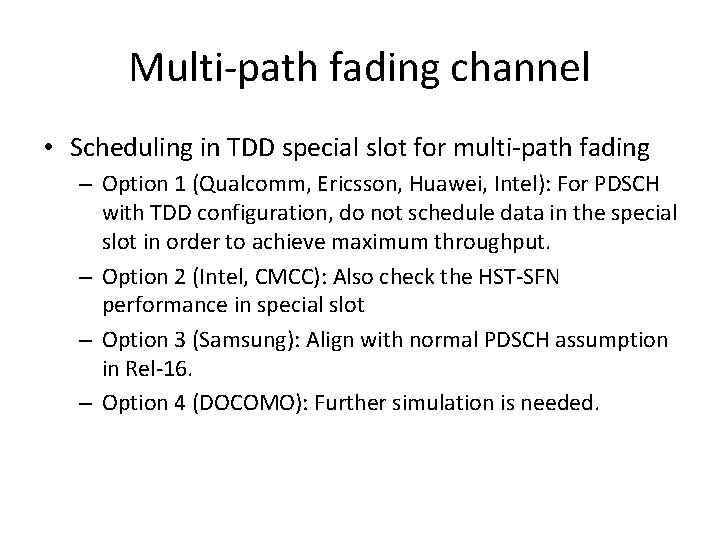 Multi-path fading channel

• Scheduling in TDD special slot for multi-path fading
– Option 1 (Qualcomm, Ericsson, Huawei, Intel): For PDSCH with TDD configuration, do not schedule data in the special slot in order to achieve maximum throughput.
– Option 2 (Intel, CMCC): Also check the HST-SFN performance in special slot
– Option 3 (Samsung): Align with normal PDSCH assumption in Rel-16.
– Option 4 (DOCOMO): Further simulation is needed.